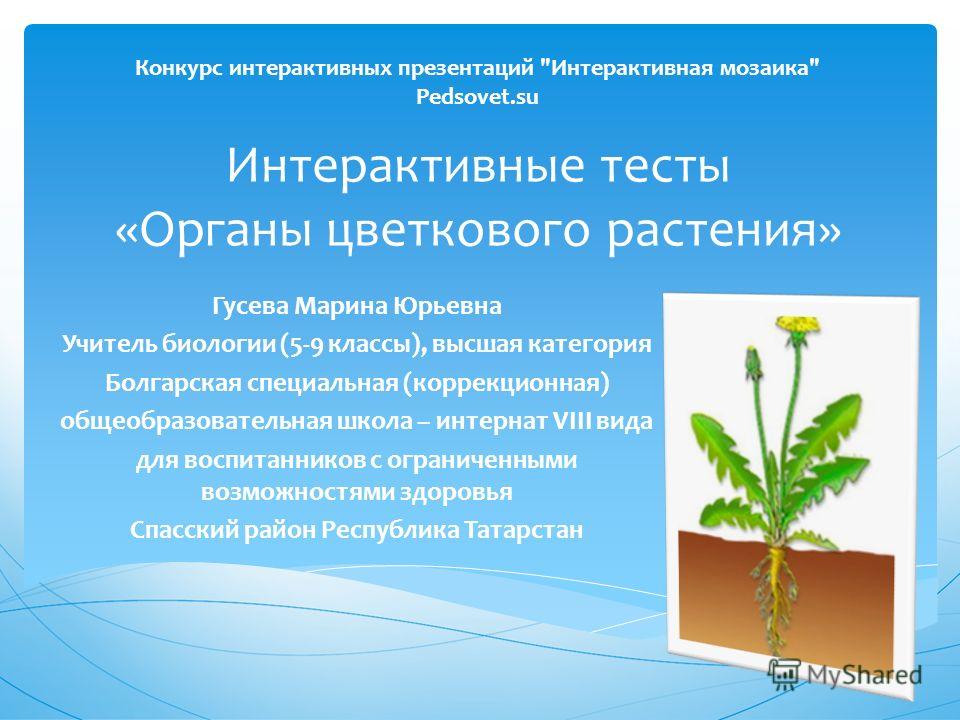 Конкурс интерактивных презентаций "Интерактивная мозаика"
Pedsovet.su

Интерактивные тесты «Органы цветкового растения»

Гусева Марина Юрьевна
Учитель биологии (5-9 классы), высшая категория
Болгарская специальная (коррекционная) общеобразовательная школа – интернат VIII вида для воспитанников с ограниченными возможностями здоровья
Спасский район Республика Татарстан

MyShared